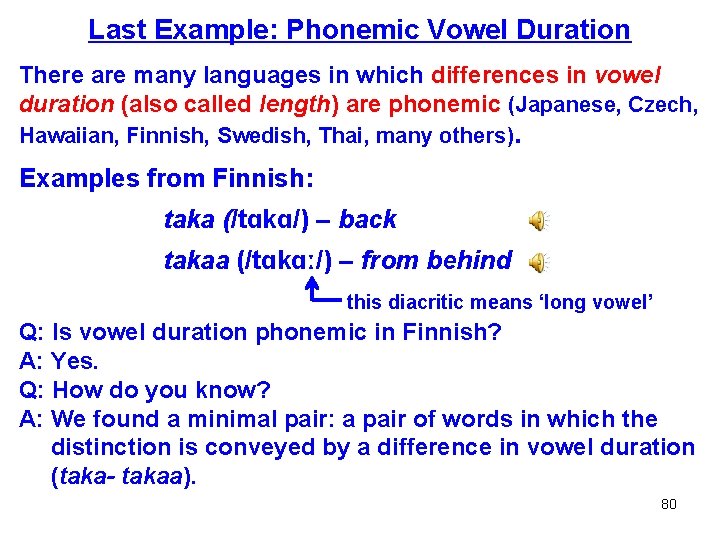 Last Example: Phonemic Vowel Duration

There are many languages in which differences in vowel duration (also called length) are phonemic (Japanese, Czech, Hawaiian, Finnish, Swedish, Thai, many others).

Examples from Finnish:

taka (/tɑkɑ/) – back

takaa (/tɑkɑː/) – from behind

this diacritic means 'long vowel'

Q: Is vowel duration phonemic in Finnish?
A: Yes.
Q: How do you know?
A: We found a minimal pair: a pair of words in which the distinction is conveyed by a difference in vowel duration (taka- takaa).

80